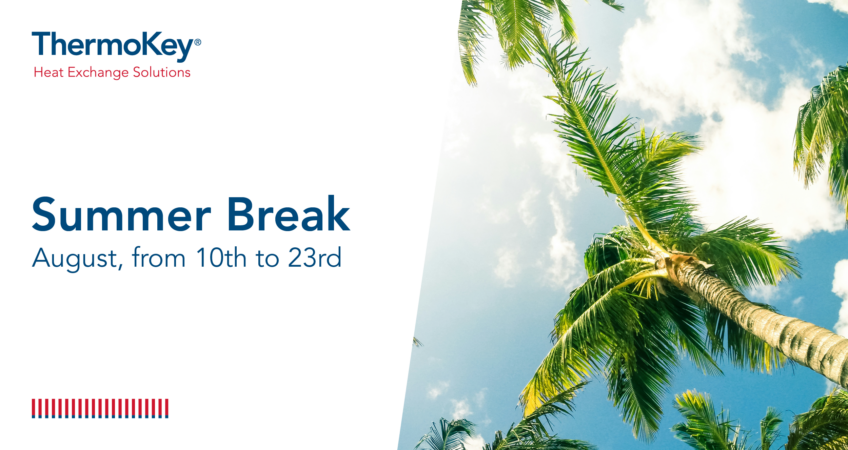 ThermoKey®
Heat Exchange Solutions

Summer Break
August, from 10th to 23rd